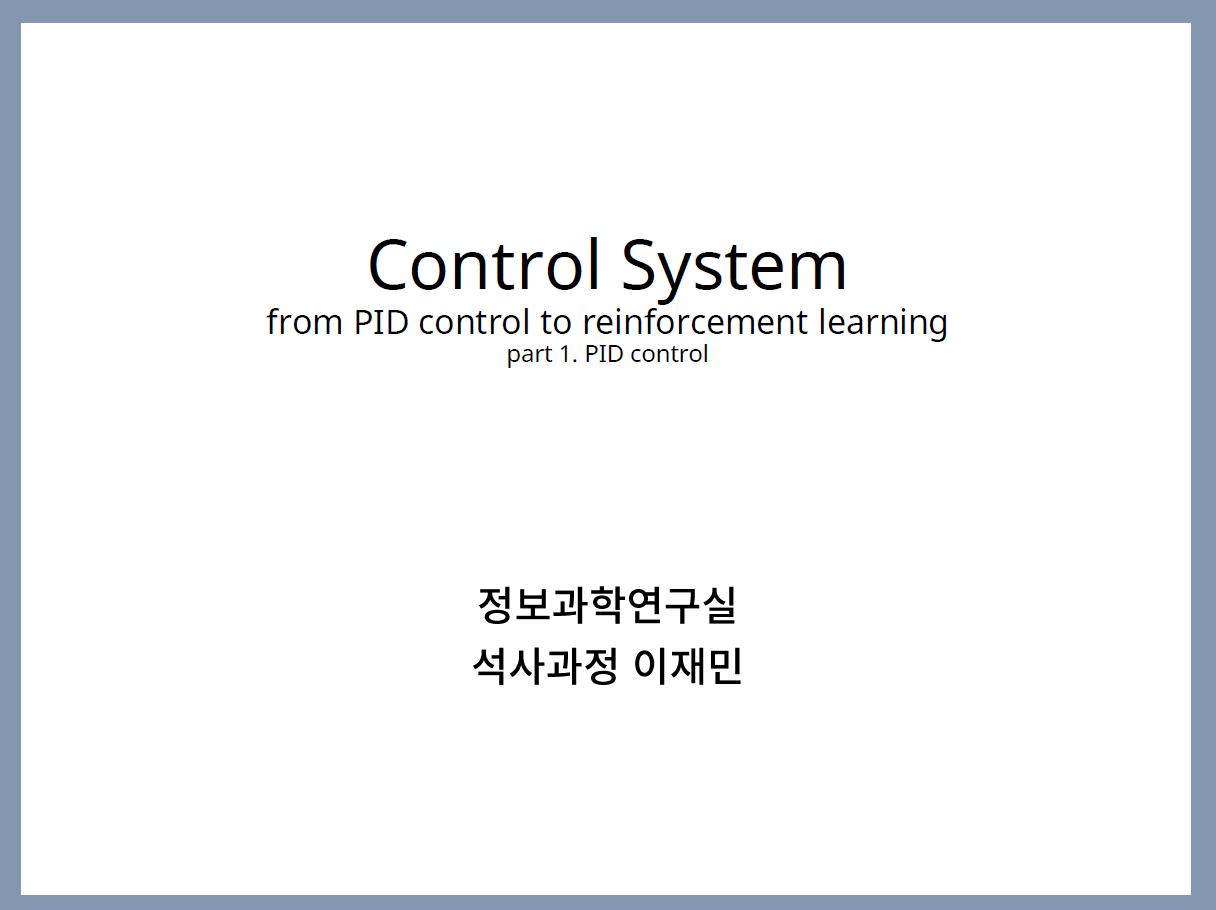 Control System
from PID control to reinforcement learning
part 1. PID control

정보과학연구실
석사과정 이재민